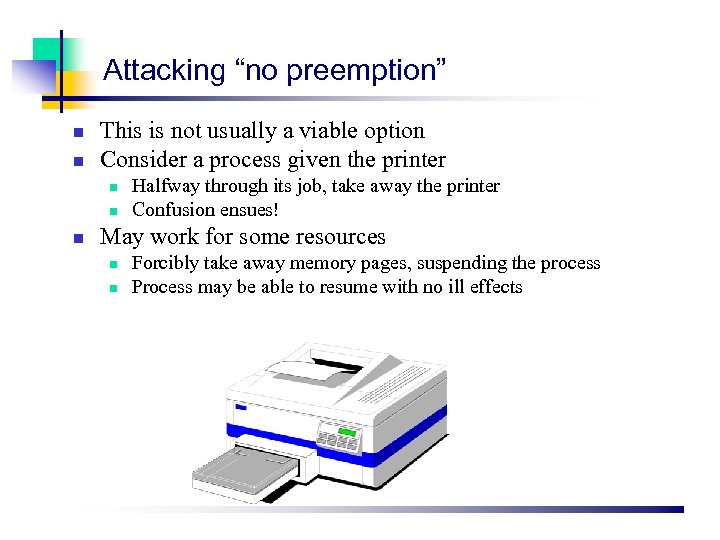 Attacking “no preemption”

- This is not usually a viable option
- Consider a process given the printer
  - Halfway through its job, take away the printer
  - Confusion ensues!
- May work for some resources
  - Forcibly take away memory pages, suspending the process
  - Process may be able to resume with no ill effects